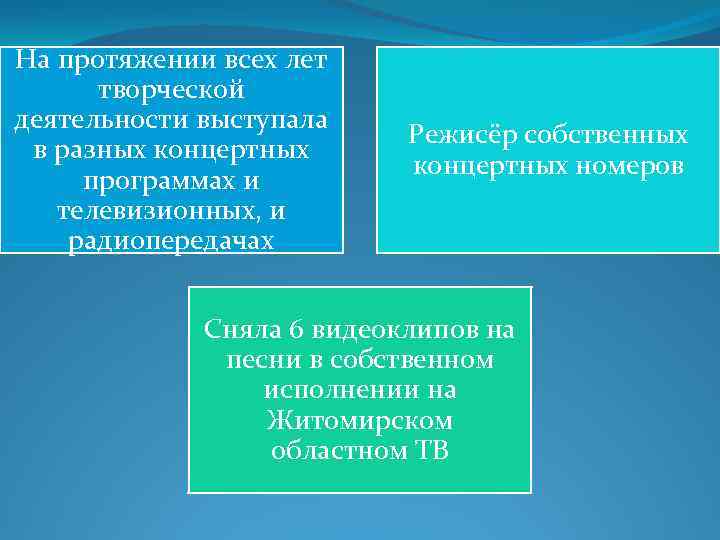 На протяжении всех лет творческой деятельности выступала в разных концертных программах и телевизионных, и радиопередачах

Режисёр собственных концертных номеров

Сняла 6 видеоклипов на песни в собственном исполнении на Житомирском областном ТВ